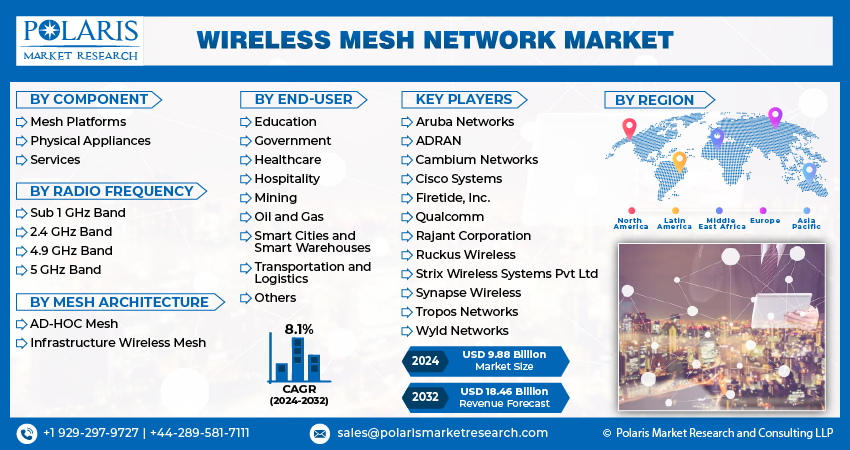 POLARIS
MARKET RESEARCH

WIRELESS MESH NETWORK MARKET

BY COMPONENT
Mesh Platforms
Physical Appliances
Services

BY RADIO FREQUENCY
Sub 1 GHz Band
2.4 GHz Band
4.9 GHz Band
5 GHz Band

BY MESH ARCHITECTURE
AD-HOC Mesh
Infrastructure Wireless Mesh

BY END-USER
Education
Government
Healthcare
Hospitality
Mining
Oil and Gas
Smart Cities and Smart Warehouses
Transportation and Logistics
Others

8.1%
CAGR
(2024-2032)

KEY PLAYERS
Aruba Networks
ADRAN
Cambium Networks
Cisco Systems
Firetide, Inc.
Qualcomm
Rajant Corporation
Ruckus Wireless
Strix Wireless Systems Pvt Ltd
Synapse Wireless
Tropos Networks
Wyld Networks

2024 USD 9.88 Billion Market Size
2032 USD 18.46 Billion Revenue Forecast

BY REGION
North America
Latin America
Middle East Africa
Europe
Asia Pacific

+1 929-297-9727 | +44-289-581-7111
sales@polarismarketresearch.com
© Polaris Market Research and Consulting LLP